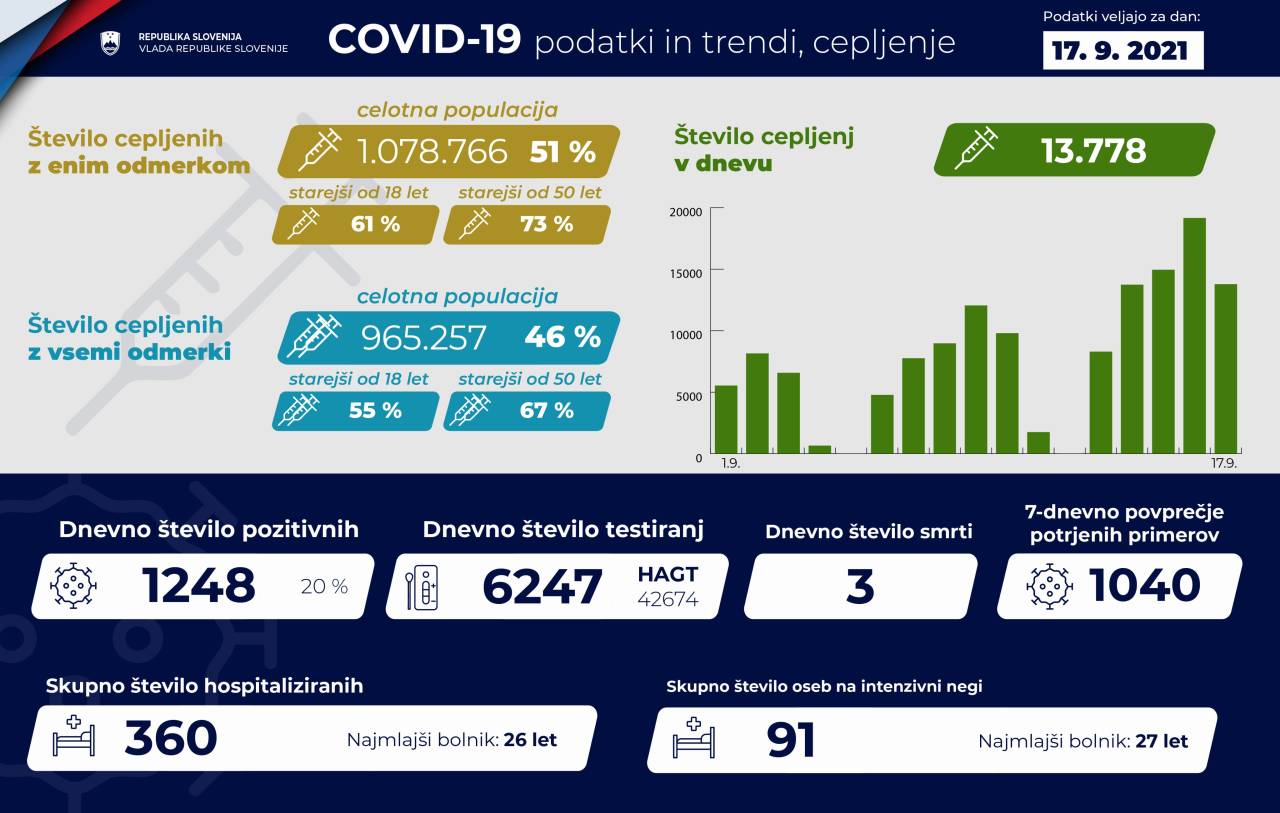 REPUBLIKA SLOVENIJA
VLADA REPUBLIKE SLOVENIJE

COVID-19 podatki in trendi, cepljenje

Podatki veljajo za dan:
17. 9. 2021

Število cepljenih z enim odmerkom

celotna populacija
1.078.766 51 %

starejši od 18 let
61 %

starejši od 50 let
73 %

Število cepljenih z vsemi odmerki

celotna populacija
965.257 46 %

starejši od 18 let
55 %

starejši od 50 let
67 %

Število cepljenj v dnevu
13.778

20000
15000
10000
5000
0
1.9.
17.9.

Dnevno število pozitivnih
1248 20 %

Dnevno število testiranj
6247 HAGT 42674

Dnevno število smrti
3

7-dnevno povprečje potrjenih primerov
1040

Skupno število hospitaliziranih
360 Najmlajši bolnik: 26 let

Skupno število oseb na intenzivni negi
91 Najmlajši bolnik: 27 let